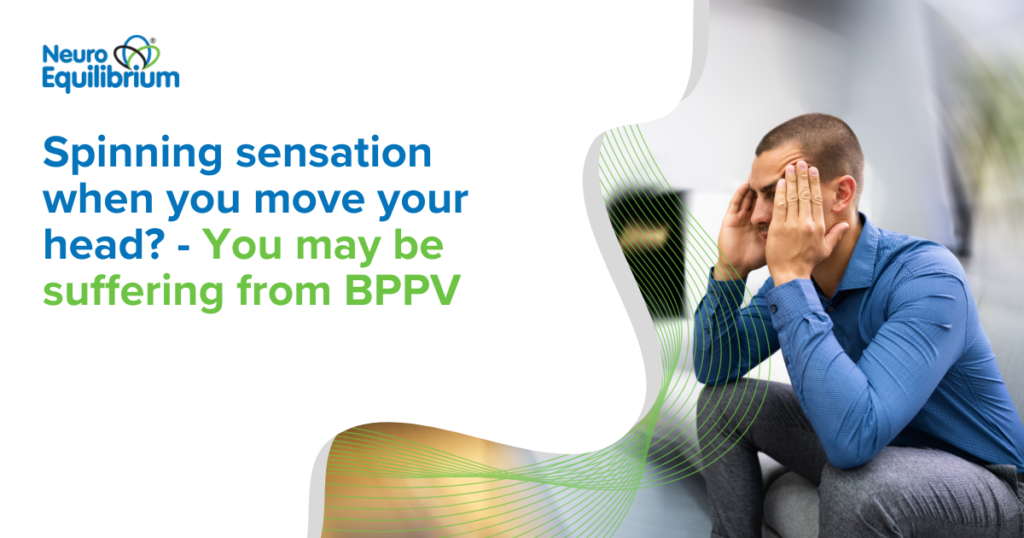 Neuro Equilibrium®

Spinning sensation when you move your head? - You may be suffering from BPPV